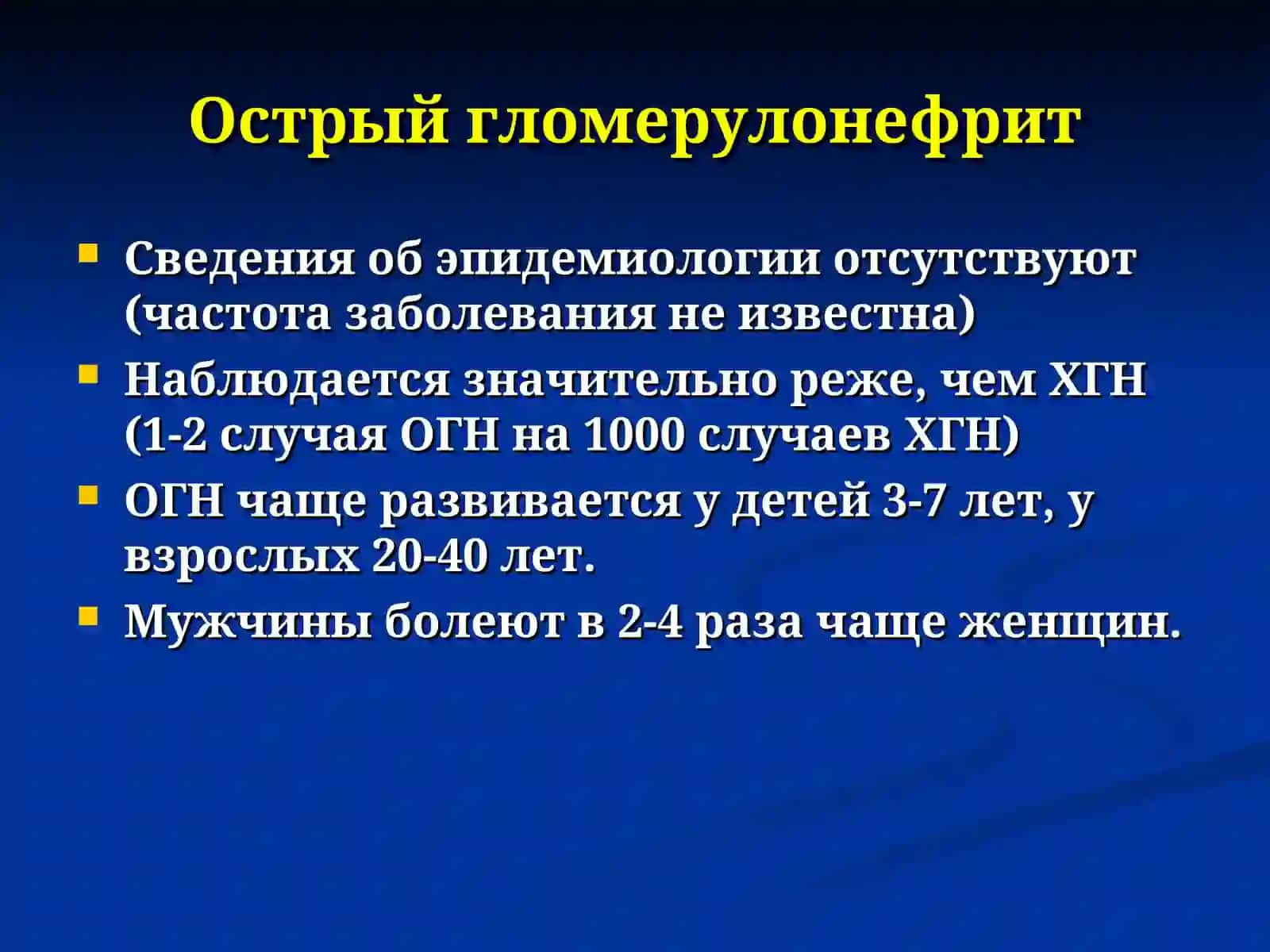 Острый гломерулонефрит

- Сведения об эпидемиологии отсутствуют (частота заболевания не известна)
- Наблюдается значительно реже, чем ХГН (1-2 случая ОГН на 1000 случаев ХГН)
- ОГН чаще развивается у детей 3-7 лет, у взрослых 20-40 лет.
- Мужчины болеют в 2-4 раза чаще женщин.